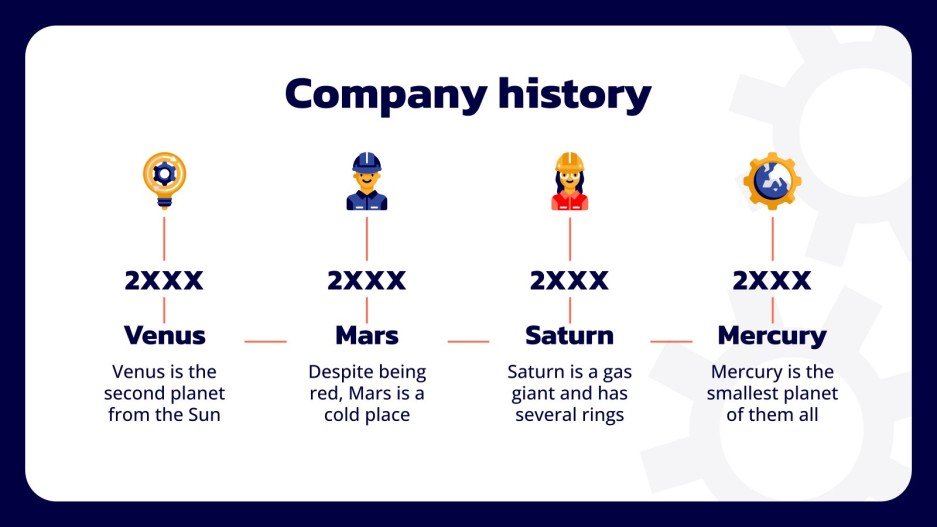 Company history

2XXX

Venus

Venus is the second planet from the Sun

2XXX

Mars

Despite being red, Mars is a cold place

2XXX

Saturn

Saturn is a gas giant and has several rings

2XXX

Mercury

Mercury is the smallest planet of them all